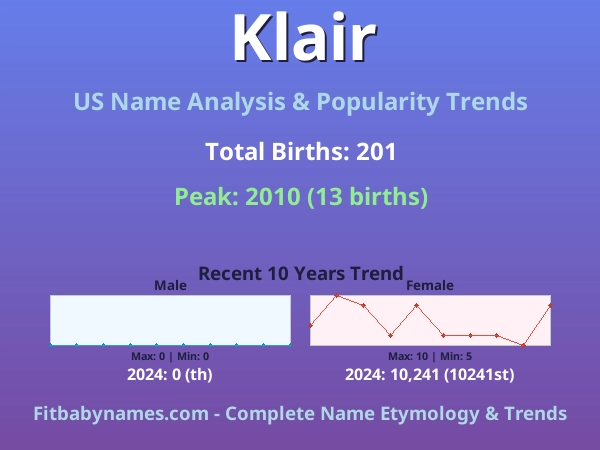 Klair

US Name Analysis & Popularity Trends

Total Births: 201

Peak: 2010 (13 births)

Recent 10 Years Trend

Male

Max: 0 | Min: 0

2024: 0 (th)

Female

Max: 10 | Min: 5

2024: 10,241 (10241st)

Fitbabynames.com - Complete Name Etymology & Trends